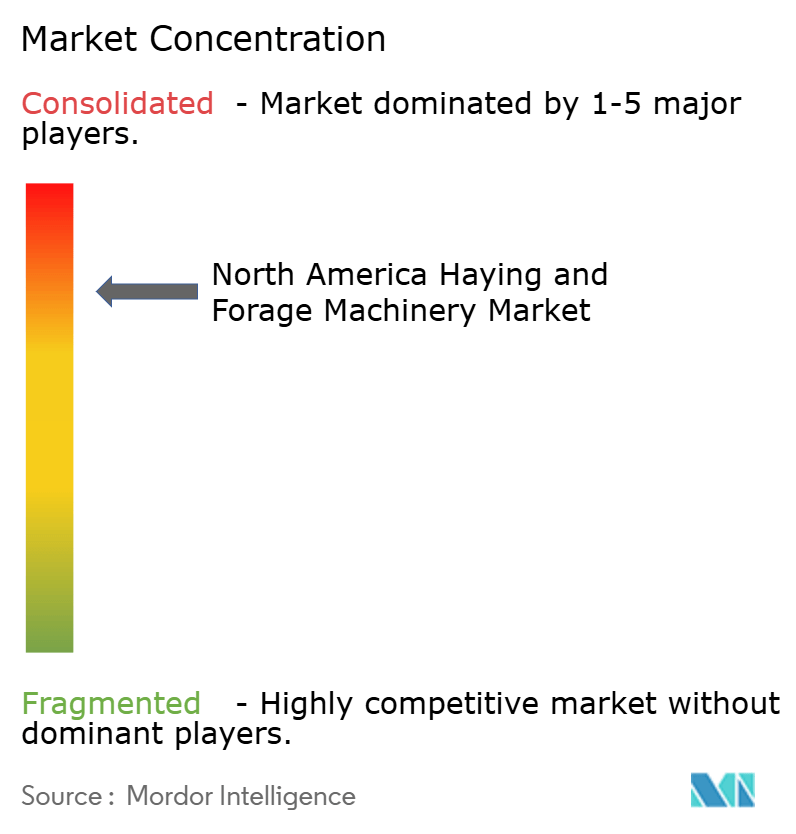 Market Concentration

Consolidated - Market dominated by 1-5 major players.

North America Haying and Forage Machinery Market

Fragmented - Highly competitive market without dominant players.

Source : Mordor Intelligence